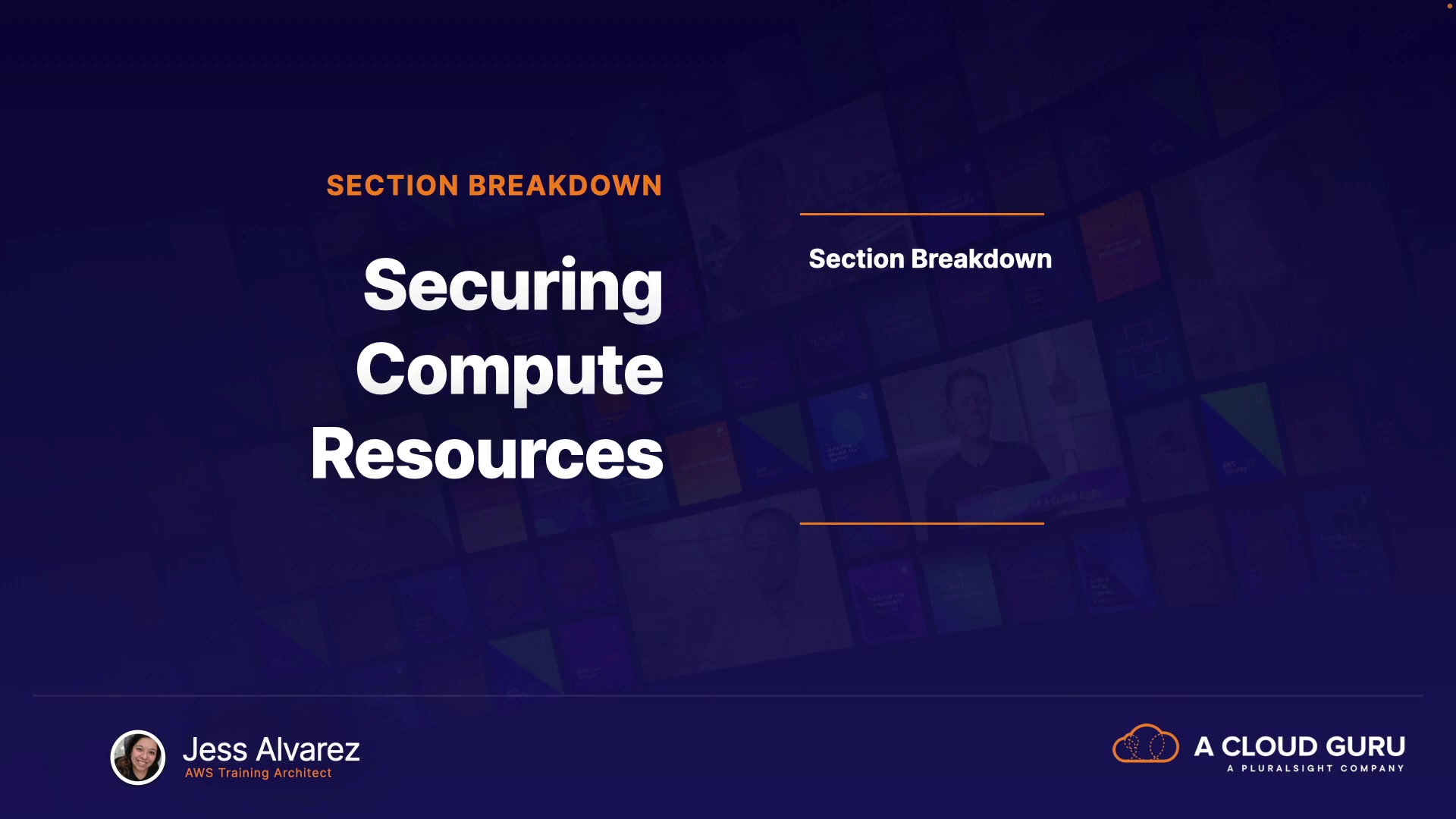 SECTION BREAKDOWN

Securing Compute Resources

Section Breakdown

Jess Alvarez
AWS Training Architect

A CLOUD GURU
A PLURALSIGHT COMPANY